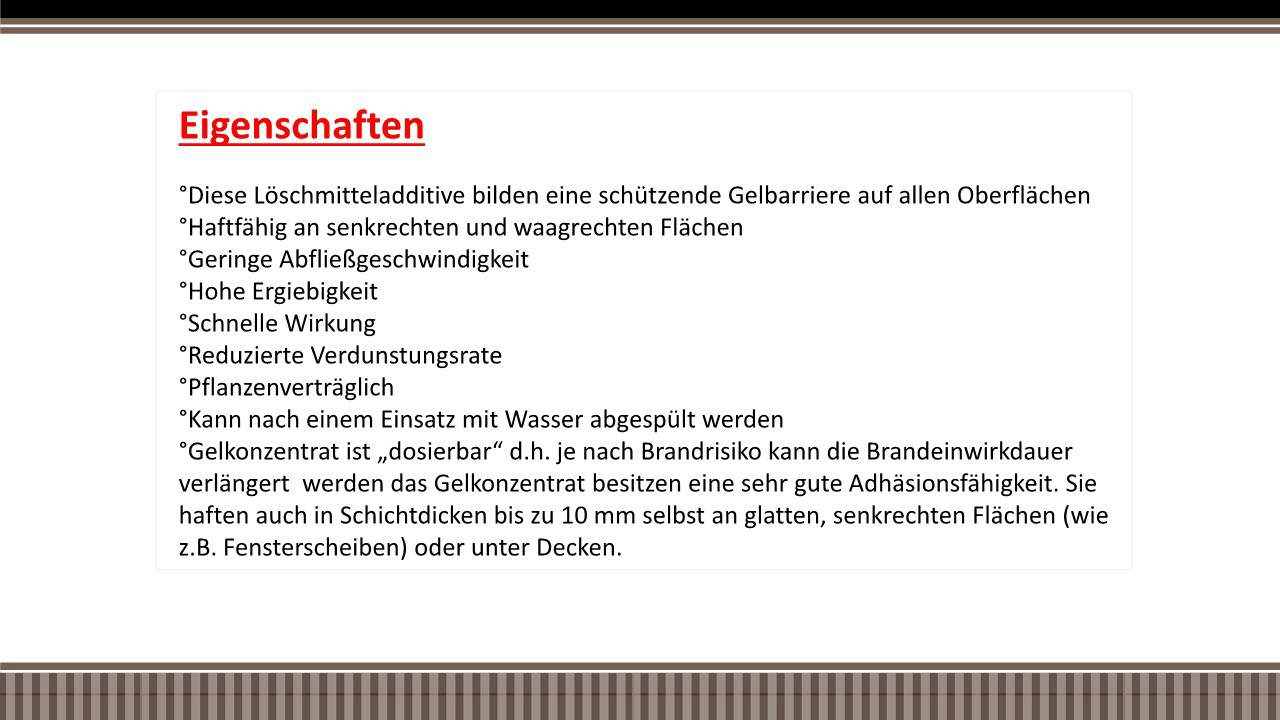 Eigenschaften

°Diese Löschmitteladditive bilden eine schützende Gelbarriere auf allen Oberflächen
°Haftfähig an senkrechten und waagrechten Flächen
°Geringe Abfließgeschwindigkeit
°Hohe Ergiebigkeit
°Schnelle Wirkung
°Reduzierte Verdunstungsrate
°Pflanzenverträglich
°Kann nach einem Einsatz mit Wasser abgespült werden
°Gelkonzentrat ist „dosierbar“ d.h. je nach Brandrisiko kann die Brandeinwirkdauer verlängert werden das Gelkonzentrat besitzen eine sehr gute Adhäsionsfähigkeit. Sie haften auch in Schichtdicken bis zu 10 mm selbst an glatten, senkrechten Flächen (wie z.B. Fensterscheiben) oder unter Decken.